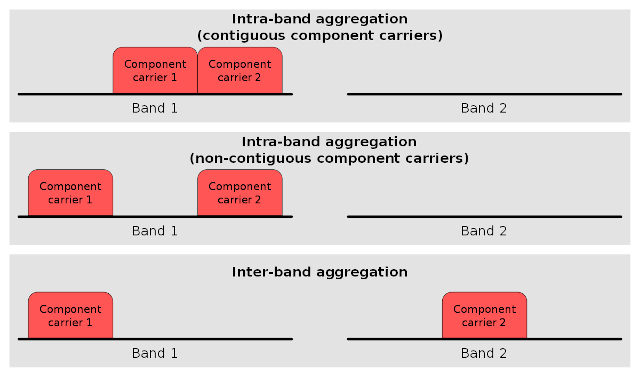 Intra-band aggregation
(contiguous component carriers)

Component carrier 1

Component carrier 2

Band 1

Band 2

Intra-band aggregation
(non-contiguous component carriers)

Component carrier 1

Component carrier 2

Band 1

Band 2

Inter-band aggregation

Component carrier 1

Component carrier 2

Band 1

Band 2